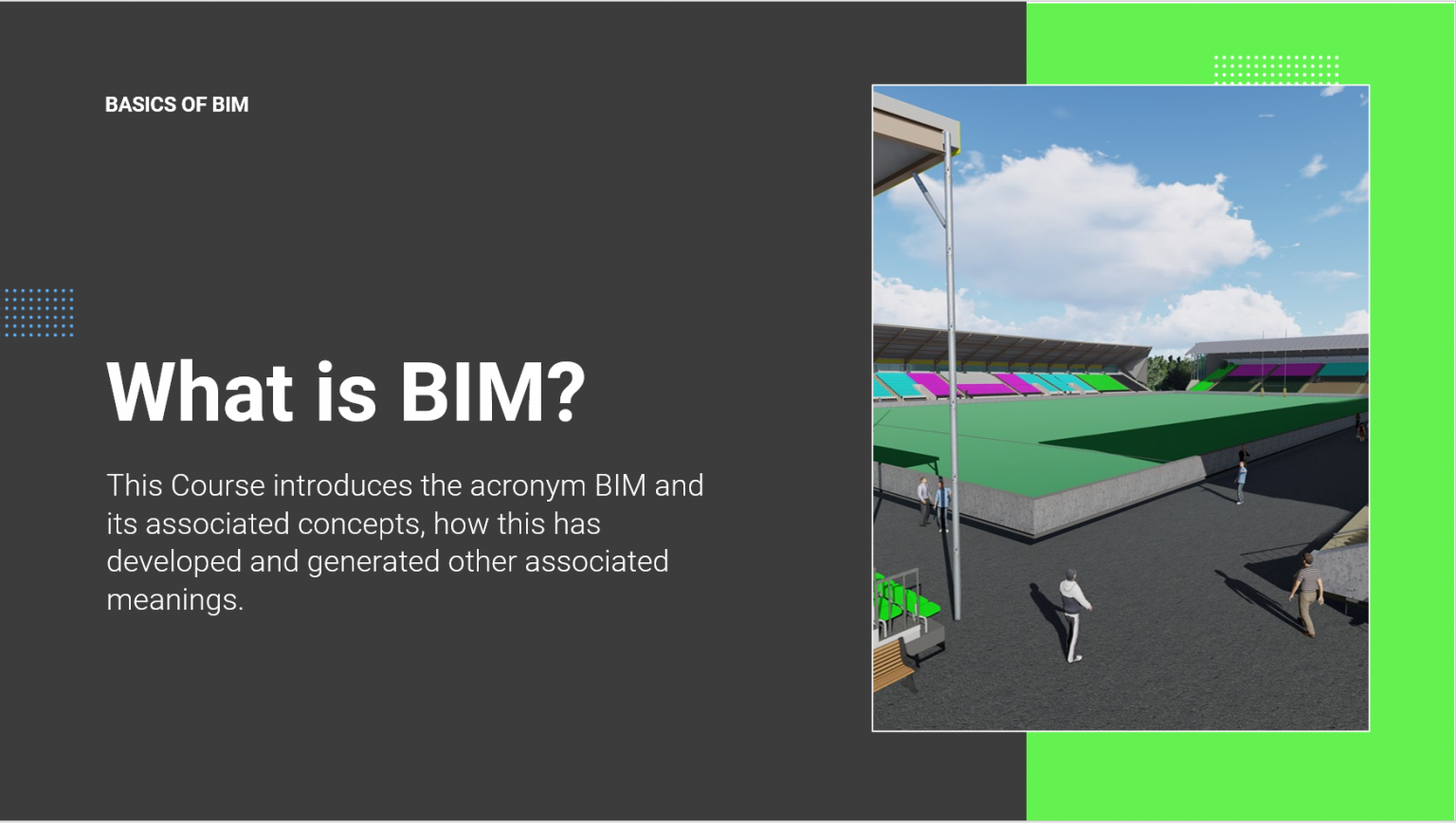 BASICS OF BIM

What is BIM?

This Course introduces the acronym BIM and its associated concepts, how this has developed and generated other associated meanings.